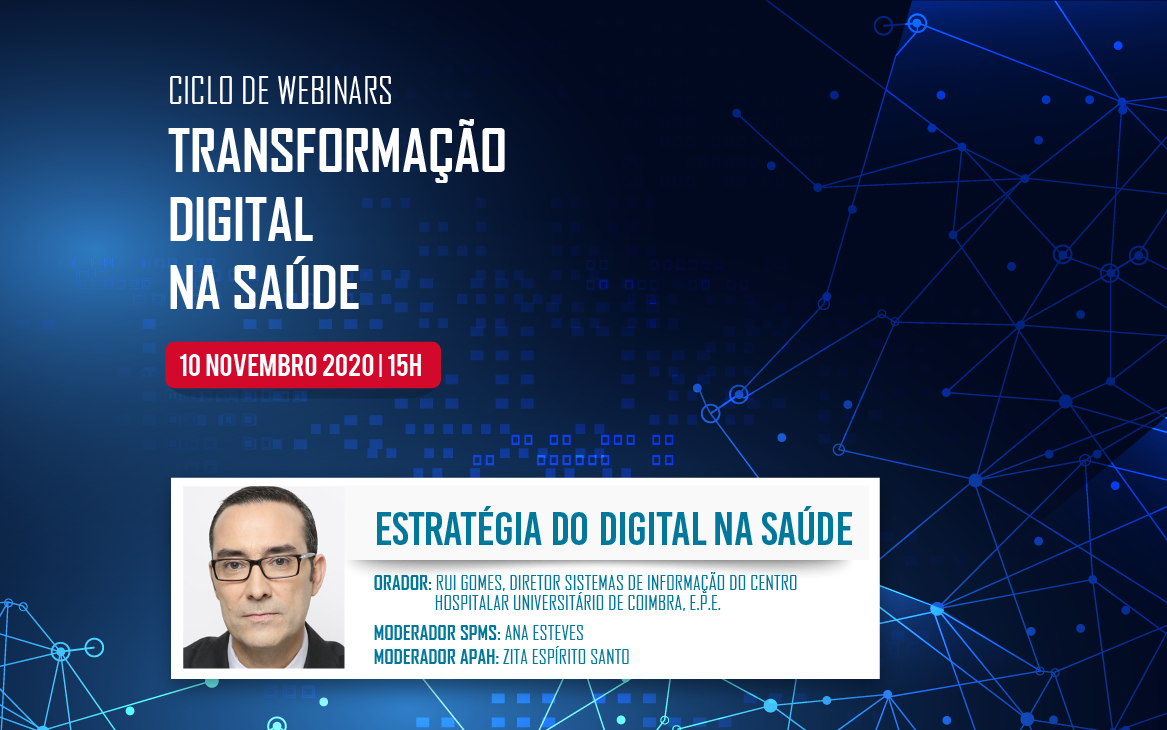 CICLO DE WEBINARS
TRANSFORMAÇÃO DIGITAL NA SAÚDE

10 NOVEMBRO 2020 | 15H

ESTRATÉGIA DO DIGITAL NA SAÚDE

ORADOR: RUI GOMES, DIRETOR SISTEMAS DE INFORMAÇÃO DO CENTRO HOSPITALAR UNIVERSITÁRIO DE COIMBRA, E.P.E.

MODERADOR SPMS: ANA ESTEVES
MODERADOR APAH: ZITA ESPÍRITO SANTO